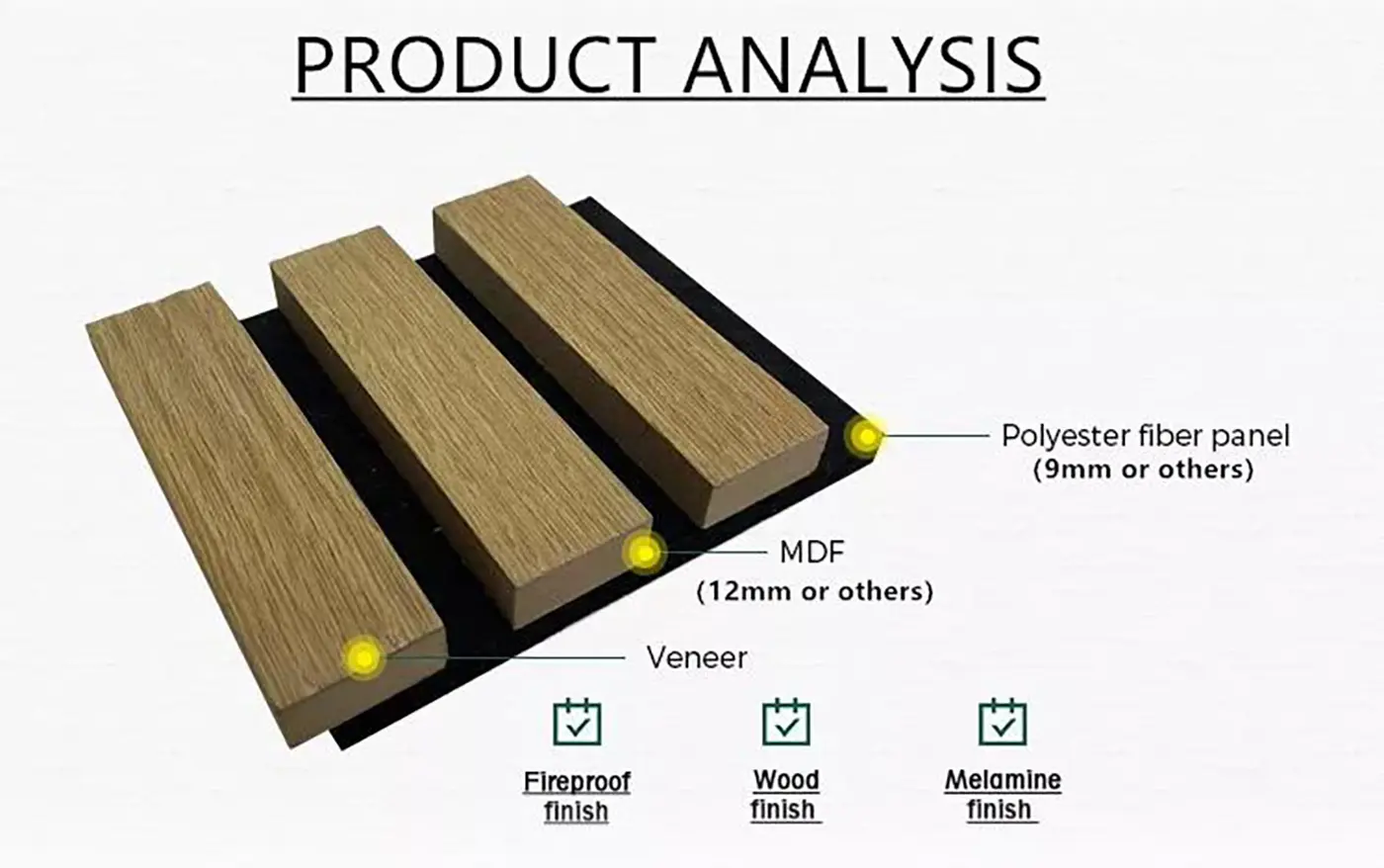 PRODUCT ANALYSIS

Polyester fiber panel
(9mm or others)

MDF
(12mm or others)

Veneer

Fireproof finish

Wood finish

Melamine finish